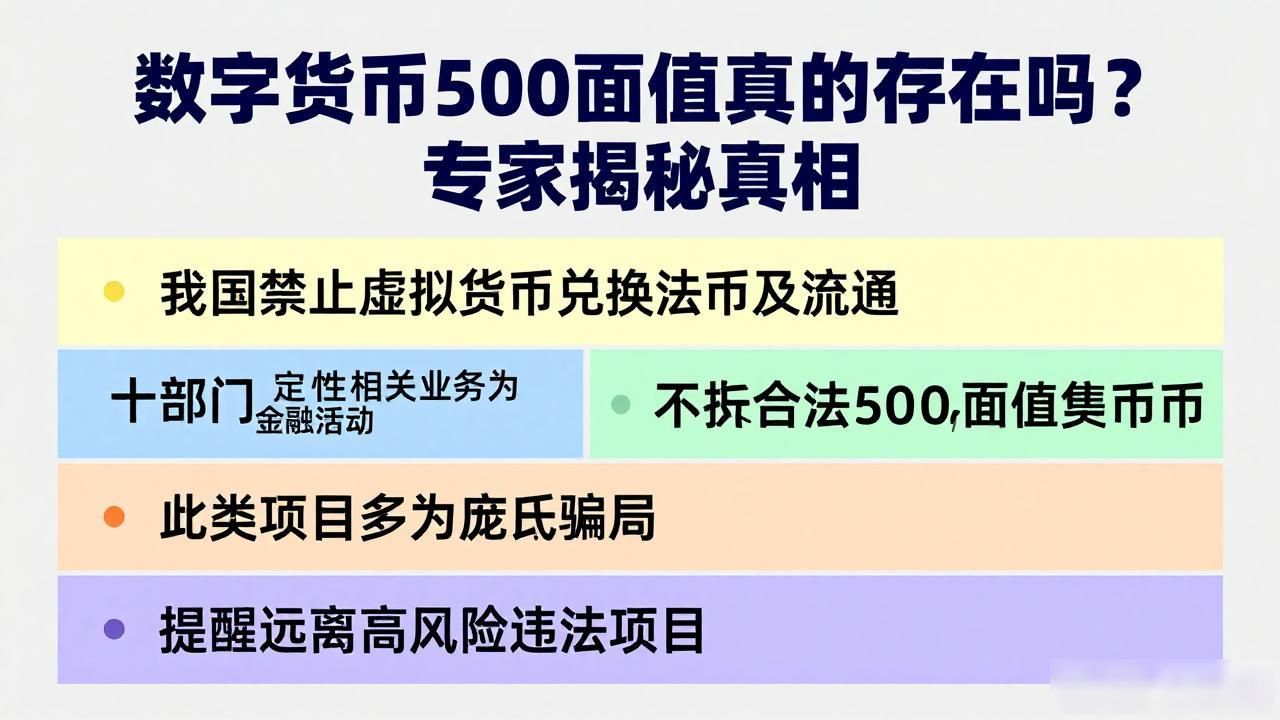 数字货币500面值真的存在吗？
专家揭秘真相

我国禁止虚拟货币兑换法币及流通

十部门定性相关业务为金融活动

不拆合法500,面值集币币

此类项目多为庞氏骗局

提醒远离高风险违法项目